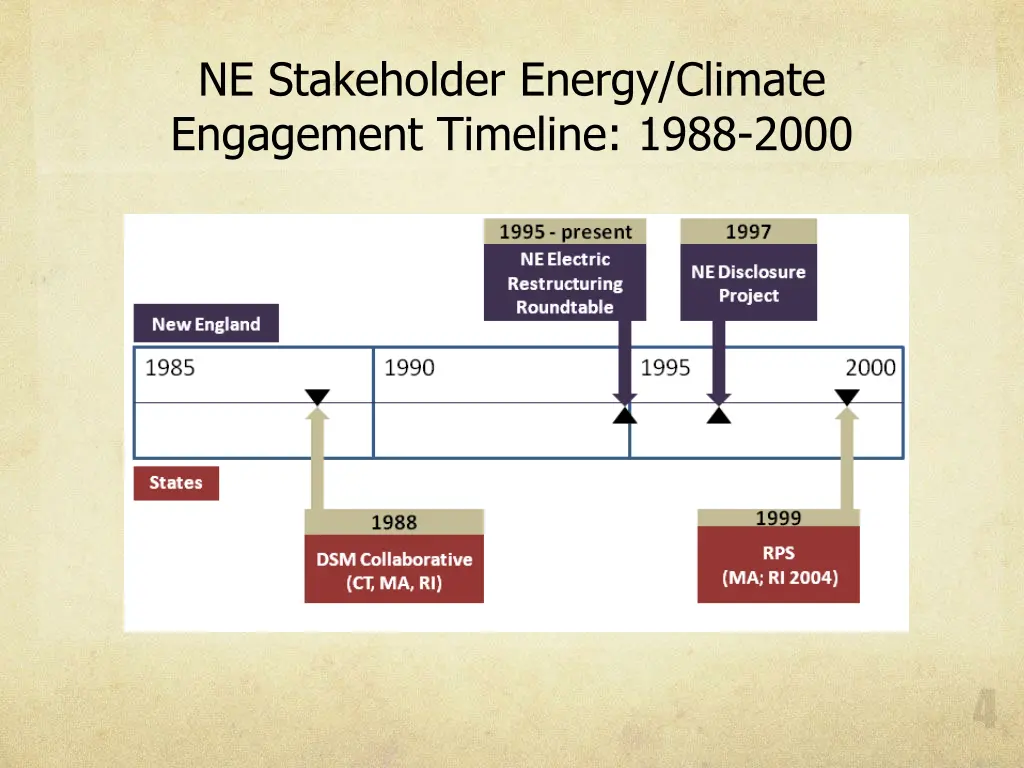 NE Stakeholder Energy/Climate Engagement Timeline: 1988-2000

1995 - present
NE Electric Restructuring Roundtable

1997
NE Disclosure Project

New England

1985

1990

1995

2000

States

1988
DSM Collaborative (CT, MA, RI)

1999
RPS (MA; RI 2004)

4